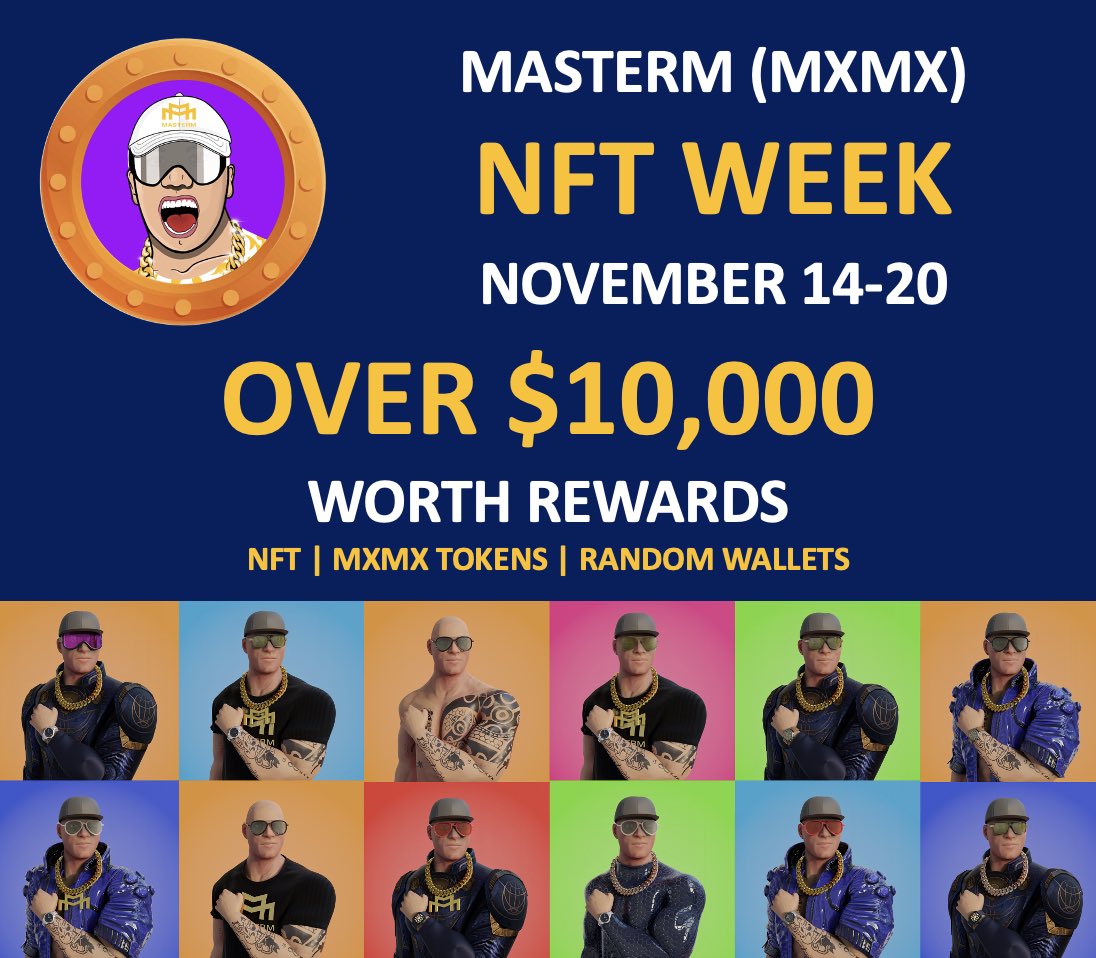 MASTERM

MASTERM (MXMX)

NFT WEEK

NOVEMBER 14-20

OVER $10,000

WORTH REWARDS

NFT | MXMX TOKENS | RANDOM WALLETS